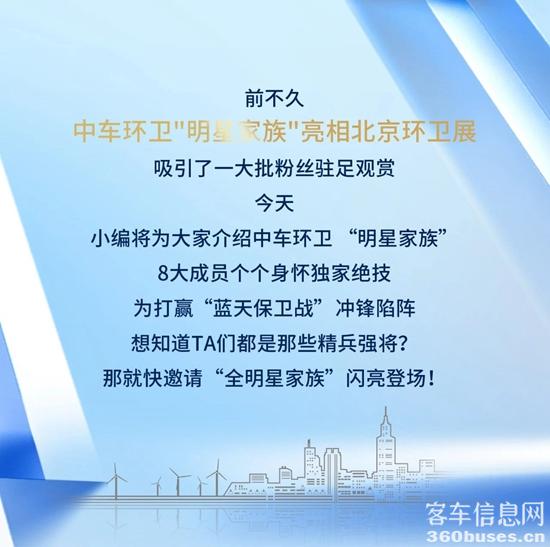 前不久
中车环卫"明星家族"亮相北京环卫展
吸引了一大批粉丝驻足观赏
今天
小编将为大家介绍中车环卫 “明星家族”
8大成员个个身怀独家绝技
为打赢“蓝天保卫战”冲锋陷阵
想知道TA们都是那些精兵强将?
那就快邀请“全明星家族”闪亮登场!

客车信息网
360buses.cn